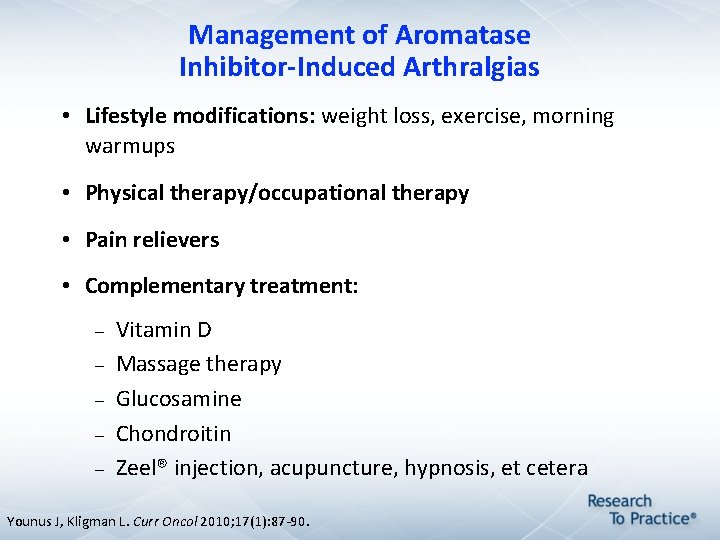 Management of Aromatase Inhibitor-Induced Arthralgias

• Lifestyle modifications: weight loss, exercise, morning warmups

• Physical therapy/occupational therapy

• Pain relievers

• Complementary treatment:

– Vitamin D

– Massage therapy

– Glucosamine

– Chondroitin

– Zeel® injection, acupuncture, hypnosis, et cetera

Younus J, Kligman L. Curr Oncol 2010;17(1):87-90.

Research To Practice®